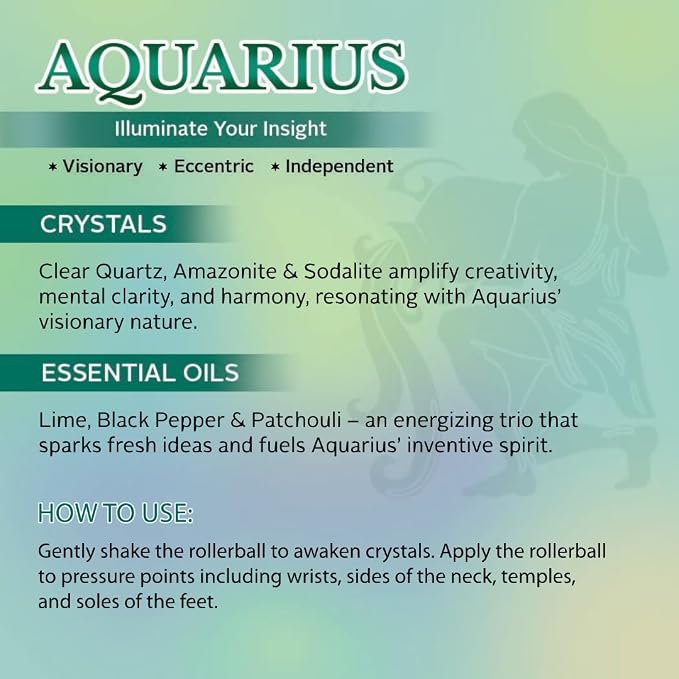 AQUARIUS

Illuminate Your Insight

* Visionary * Eccentric * Independent

CRYSTALS

Clear Quartz, Amazonite & Sodalite amplify creativity, mental clarity, and harmony, resonating with Aquarius' visionary nature.

ESSENTIAL OILS

Lime, Black Pepper & Patchouli – an energizing trio that sparks fresh ideas and fuels Aquarius' inventive spirit.

HOW TO USE:

Gently shake the rollerball to awaken crystals. Apply the rollerball to pressure points including wrists, sides of the neck, temples, and soles of the feet.